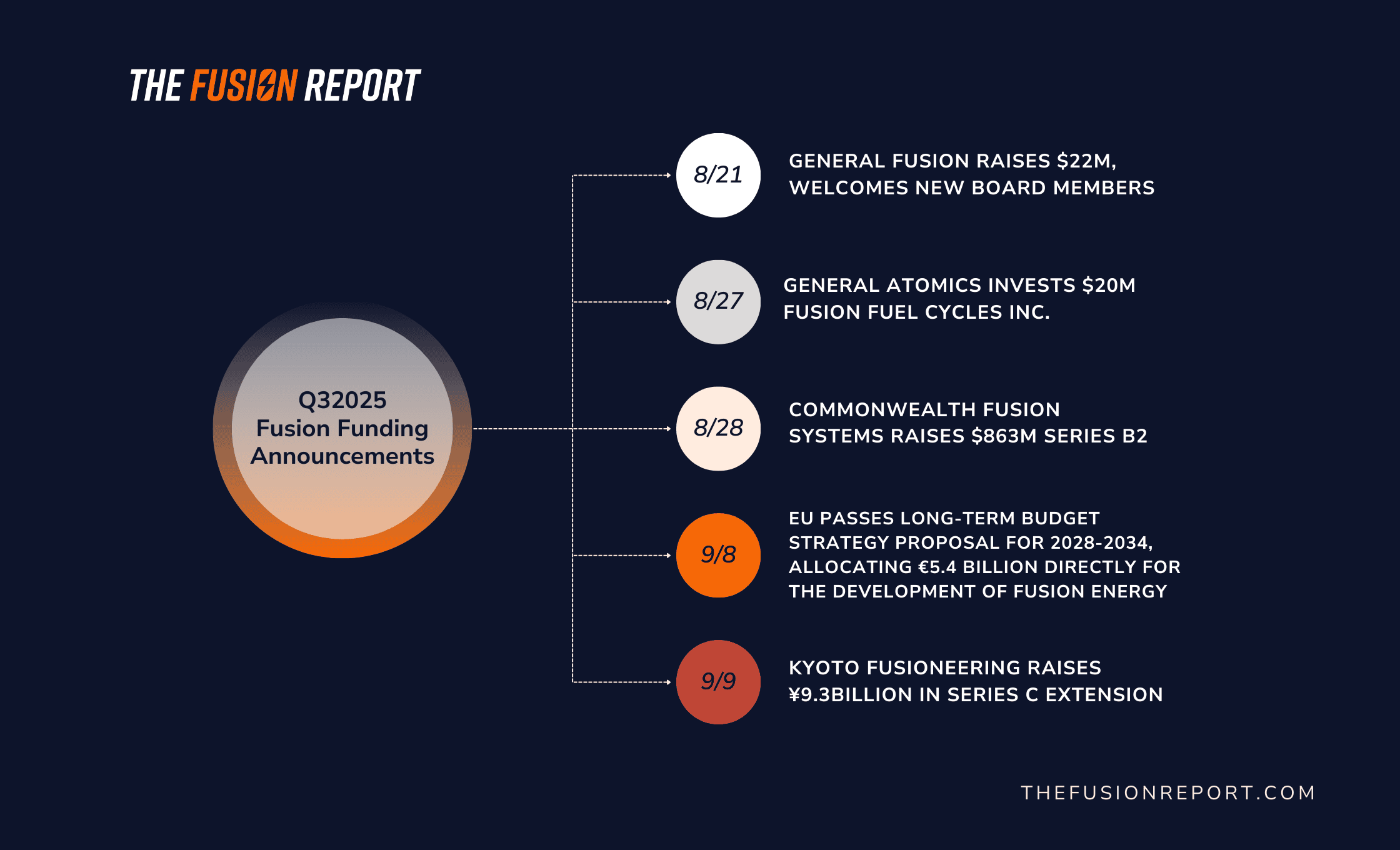 THE FUSION REPORT

Q32025
Fusion Funding
Announcements

8/21
GENERAL FUSION RAISES $22M, WELCOMES NEW BOARD MEMBERS

8/27
GENERAL ATOMICS INVESTS $20M FUSION FUEL CYCLES INC.

8/28
COMMONWEALTH FUSION SYSTEMS RAISES $863M SERIES B2

9/8
EU PASSES LONG-TERM BUDGET STRATEGY PROPOSAL FOR 2028-2034, ALLOCATING €5.4 BILLION DIRECTLY FOR THE DEVELOPMENT OF FUSION ENERGY

9/9
KYOTO FUSIONEERING RAISES ¥9.3BILLION IN SERIES C EXTENSION

THEFUSIONREPORT.COM